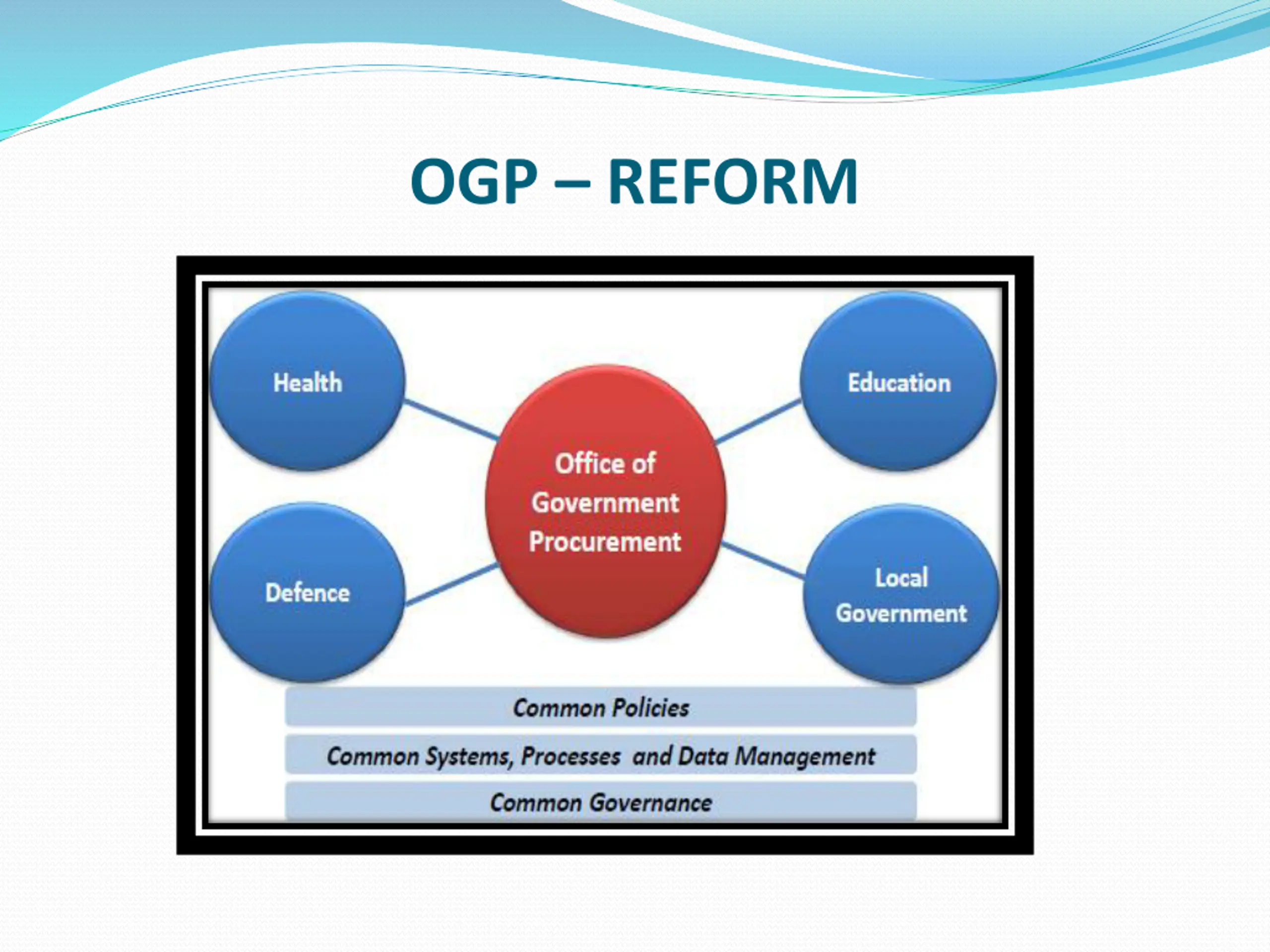 OGP – REFORM

Health

Education

Office of Government Procurement

Defence

Local Government

Common Policies

Common Systems, Processes and Data Management

Common Governance